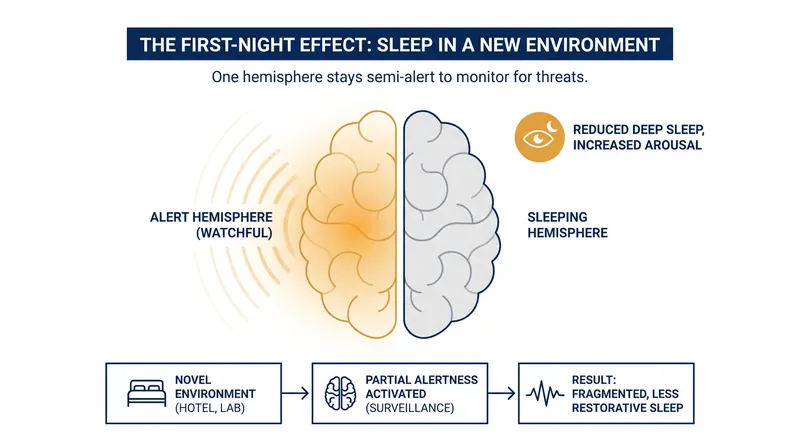 THE FIRST-NIGHT EFFECT: SLEEP IN A NEW ENVIRONMENT

One hemisphere stays semi-alert to monitor for threats.

REDUCED DEEP SLEEP, INCREASED AROUSAL

ALERT HEMISPHERE (WATCHFUL)

SLEEPING HEMISPHERE

NOVEL ENVIRONMENT (HOTEL, LAB)

PARTIAL ALERTNESS ACTIVATED (SURVEILLANCE)

RESULT: FRAGMENTED, LESS RESTORATIVE SLEEP